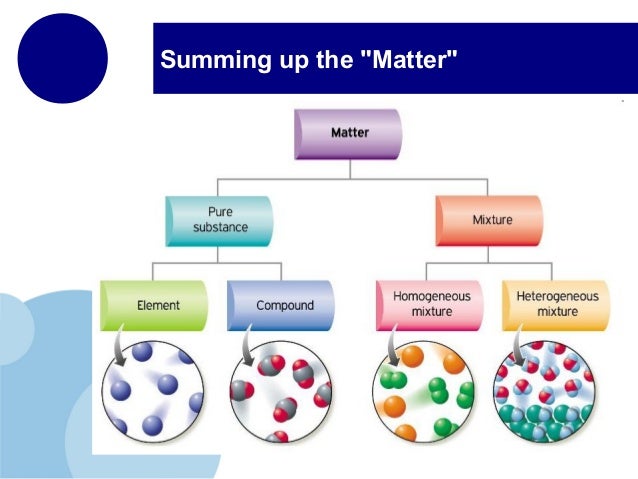 Summing up the "Matter"

Matter

Pure substance

Mixture

Element

Compound

Homogeneous mixture

Heterogeneous mixture